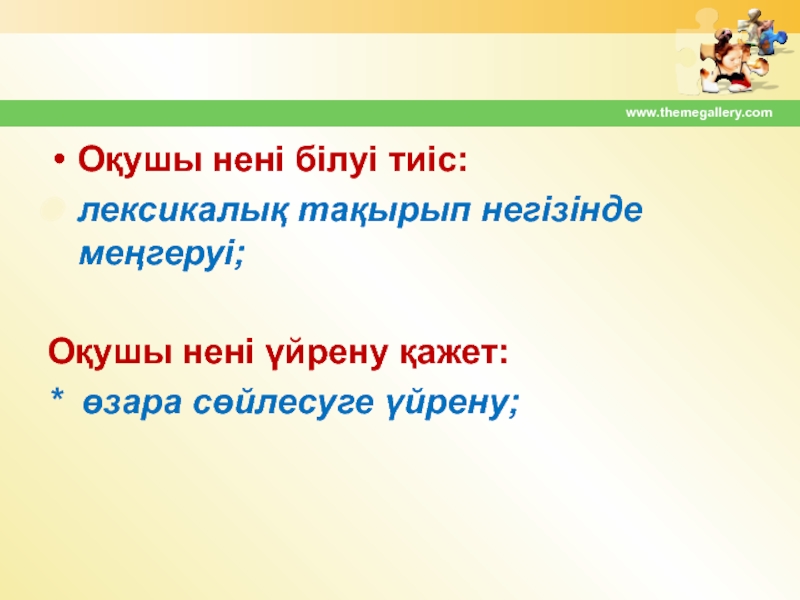 www.themegallery.com

• Оқушы нені білуі тиіс:

лексикалық тақырып негізінде меңгеруі;

Оқушы нені үйрену қажет:

* өзара сөйлесуге үйрену;